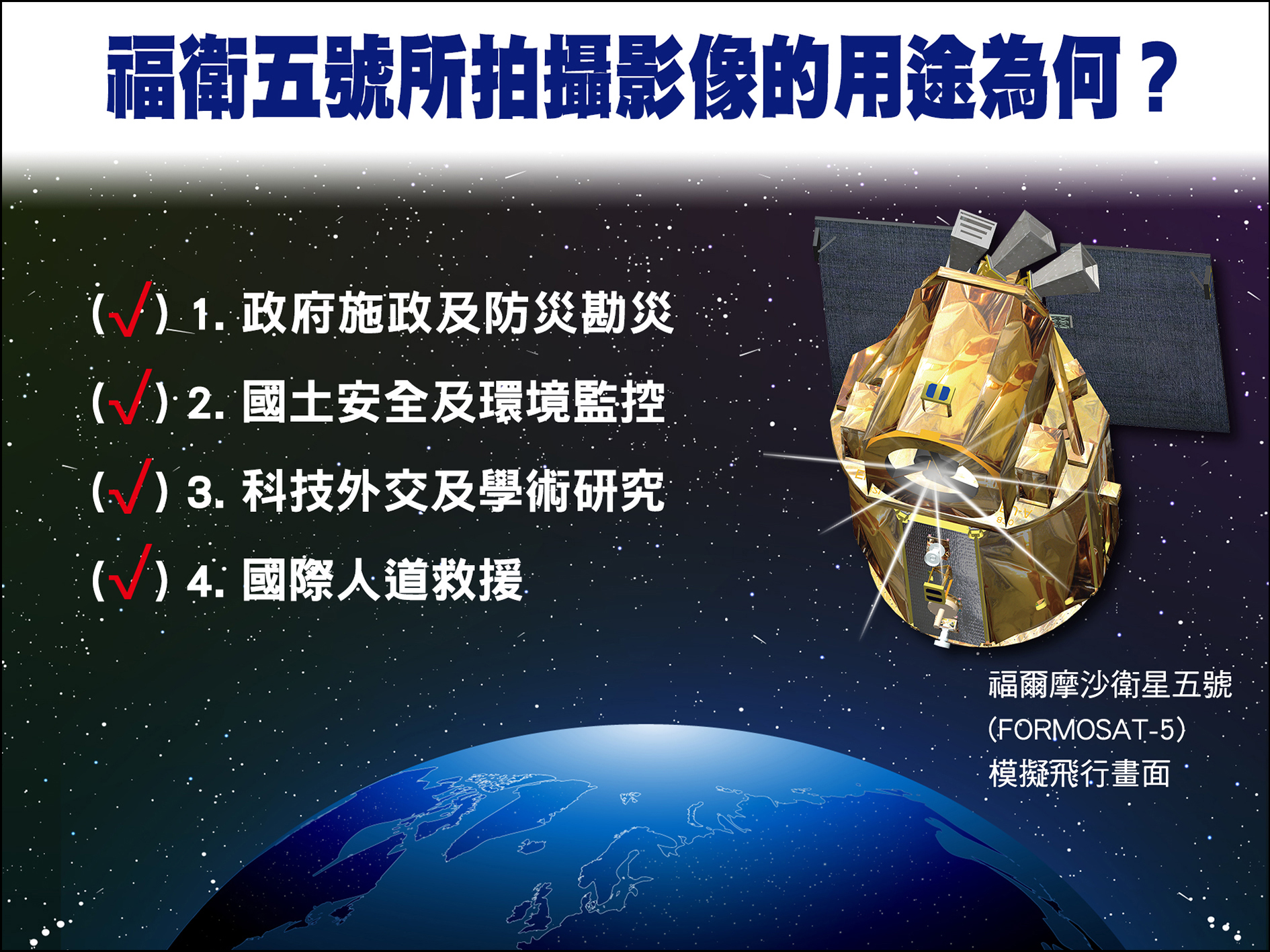 福衛五號所拍攝影像的用途為何？

(√) 1. 政府施政及防災勘災

(√) 2. 國土安全及環境監控

(√) 3. 科技外交及學術研究

(√) 4. 國際人道救援

福爾摩沙衛星五號
(FORMOSAT-5)
模擬飛行畫面